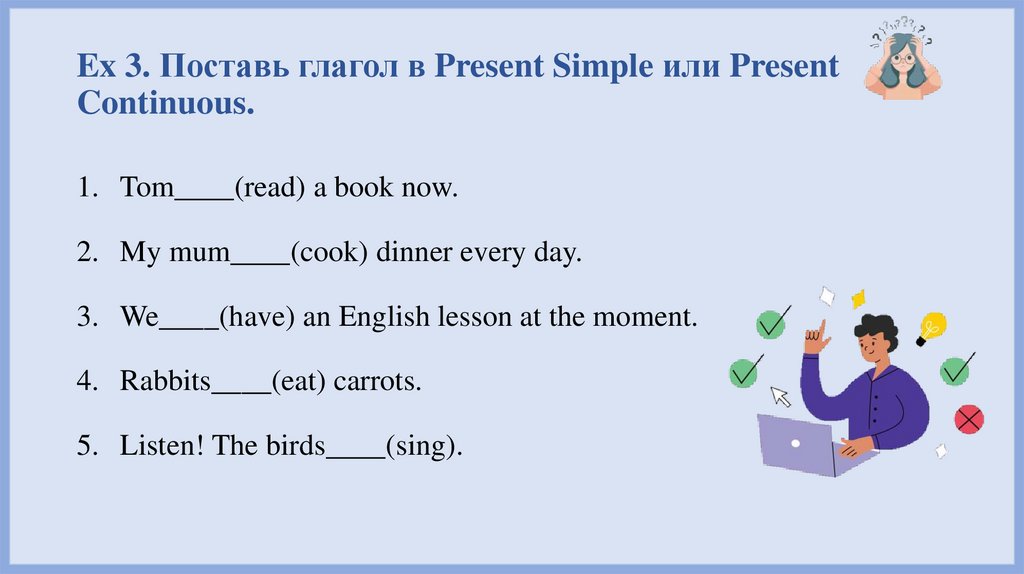 Ex 3. Поставь глагол в Present Simple или Present Continuous.

1. Tom____(read) a book now.

2. My mum____(cook) dinner every day.

3. We____(have) an English lesson at the moment.

4. Rabbits____(eat) carrots.

5. Listen! The birds____(sing).